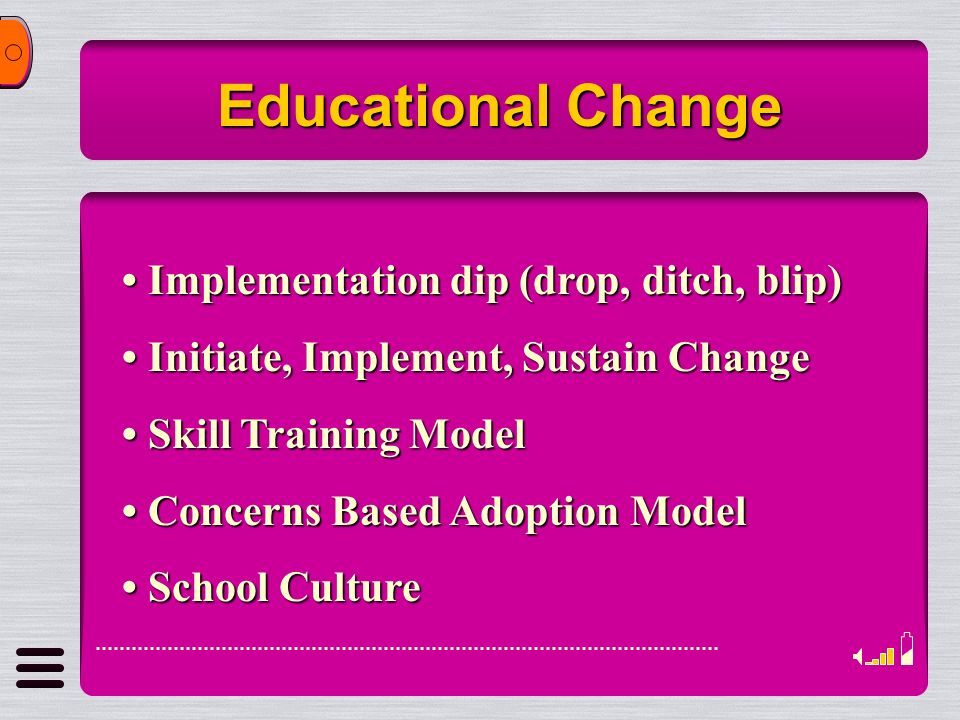 Educational Change

• Implementation dip (drop, ditch, blip)

• Initiate, Implement, Sustain Change

• Skill Training Model

• Concerns Based Adoption Model

• School Culture